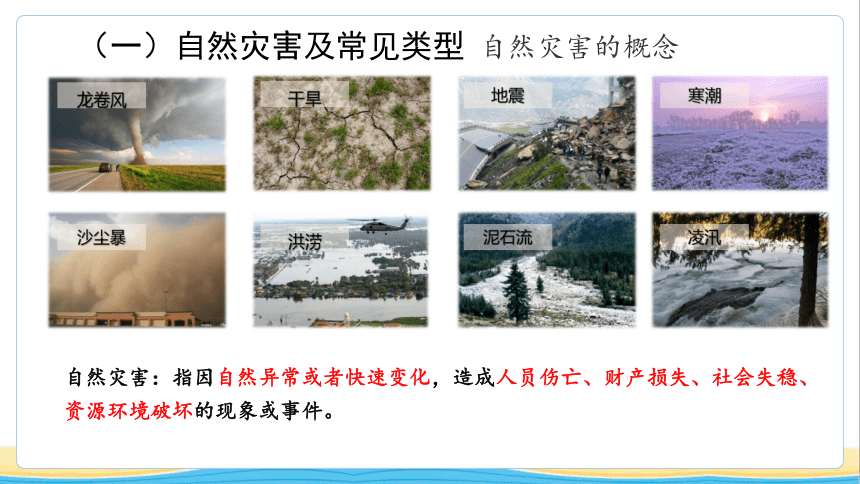 （一）自然灾害及常见类型 自然灾害的概念

龙卷风

干旱

地震

寒潮

沙尘暴

洪涝

泥石流

凌汛

自然灾害：指因自然异常或者快速变化，造成人员伤亡、财产损失、社会失稳、资源环境破坏的现象或事件。